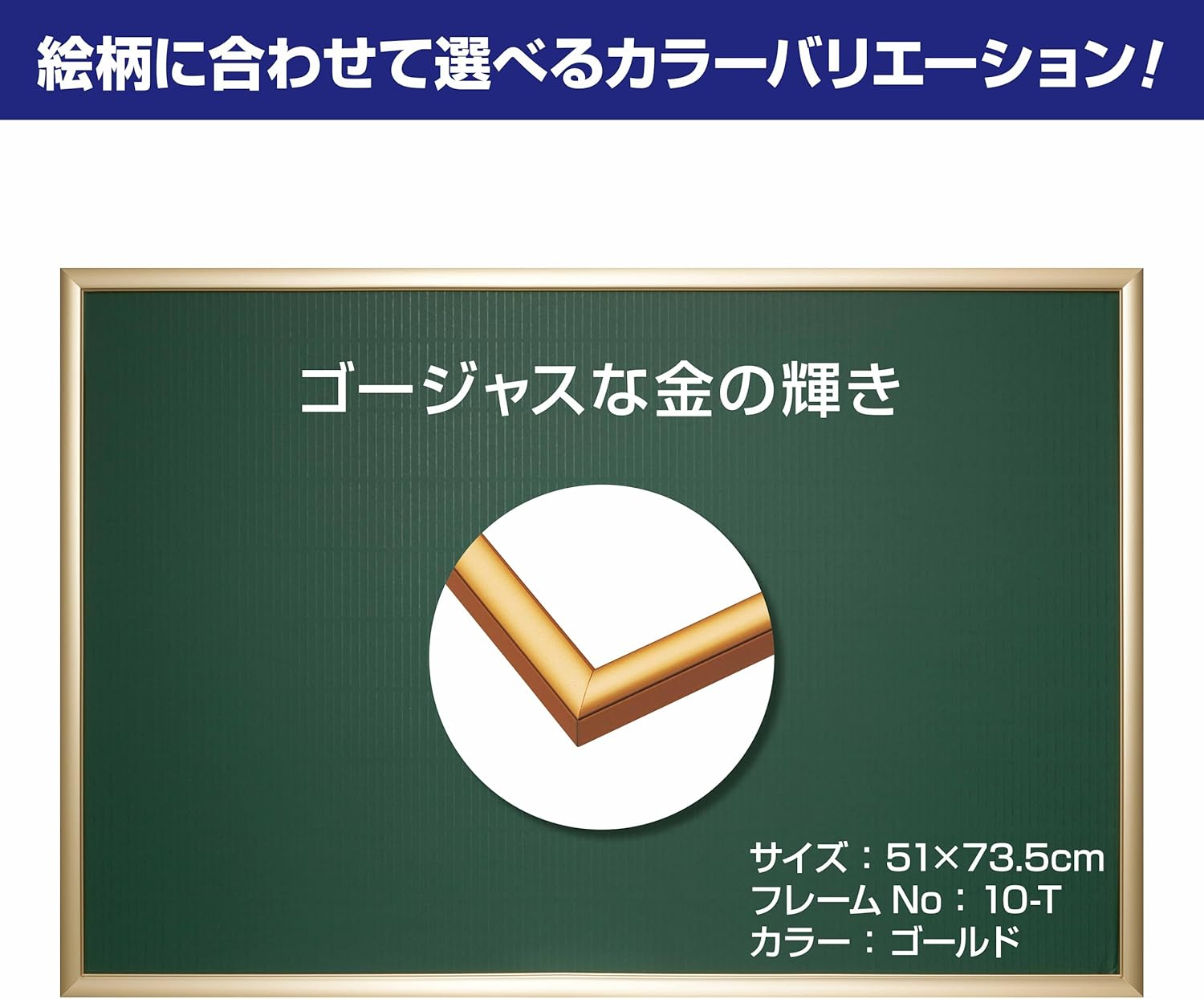 絵柄に合わせて選べるカラーバリエーション!

ゴージャスな金の輝き

サイズ：51×73.5cm
フレーム No：10-T
カラー：ゴールド